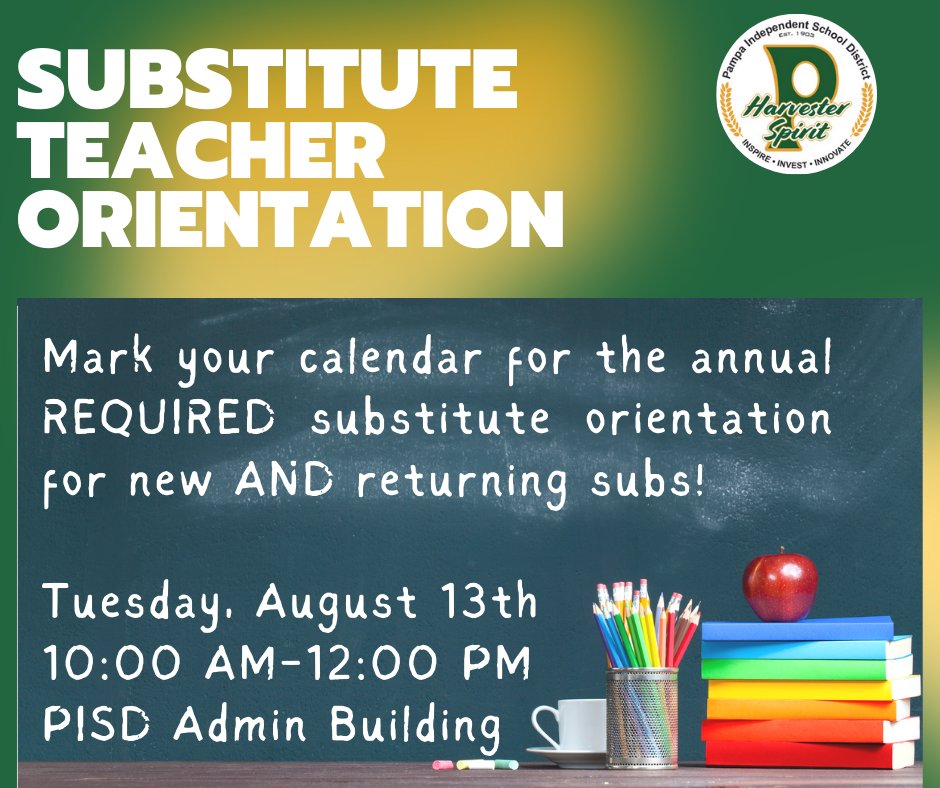 SUBSTITUTE TEACHER ORIENTATION

Pampa Independent School District
EST. 1903
P
Harvester Spirit
INSPIRE • INVEST • INNOVATE

Mark your calendar for the annual REQUIRED substitute orientation for new AND returning subs!

Tuesday, August 13th
10:00 AM-12:00 PM
PISD Admin Building